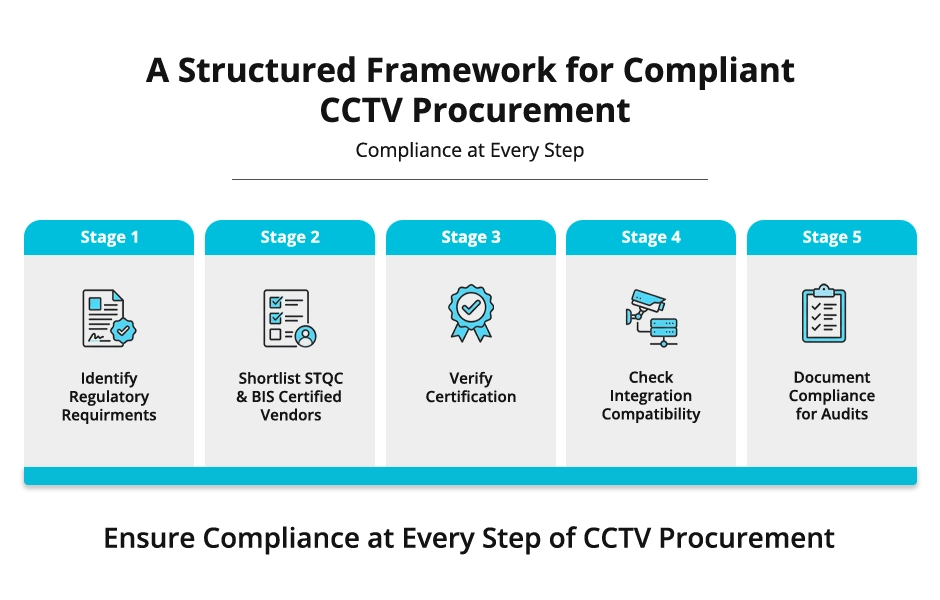 A Structured Framework for Compliant CCTV Procurement

Compliance at Every Step

Stage 1

Identify Regulatory Requirments

Stage 2

Shortlist STQC & BIS Certified Vendors

Stage 3

Verify Certification

Stage 4

Check Integration Compatibility

Stage 5

Document Compliance for Audits

Ensure Compliance at Every Step of CCTV Procurement